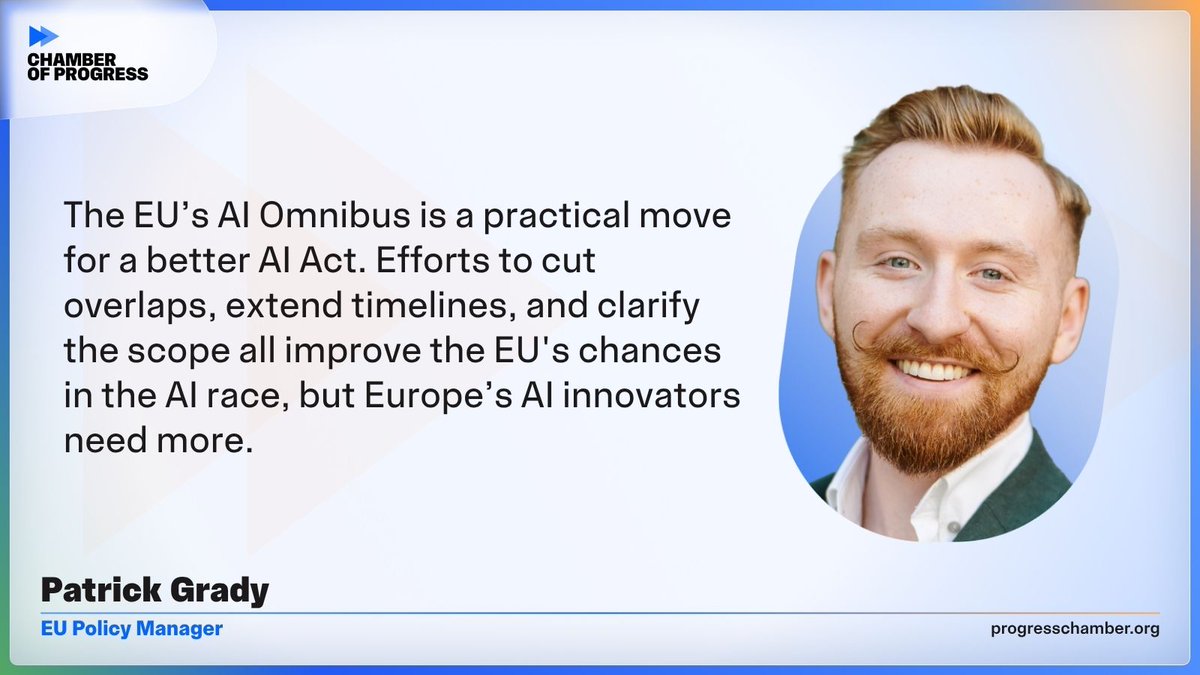 CHAMBER OF PROGRESS

The EU’s AI Omnibus is a practical move for a better AI Act. Efforts to cut overlaps, extend timelines, and clarify the scope all improve the EU's chances in the AI race, but Europe’s AI innovators need more.

Patrick Grady

EU Policy Manager

progresschamber.org